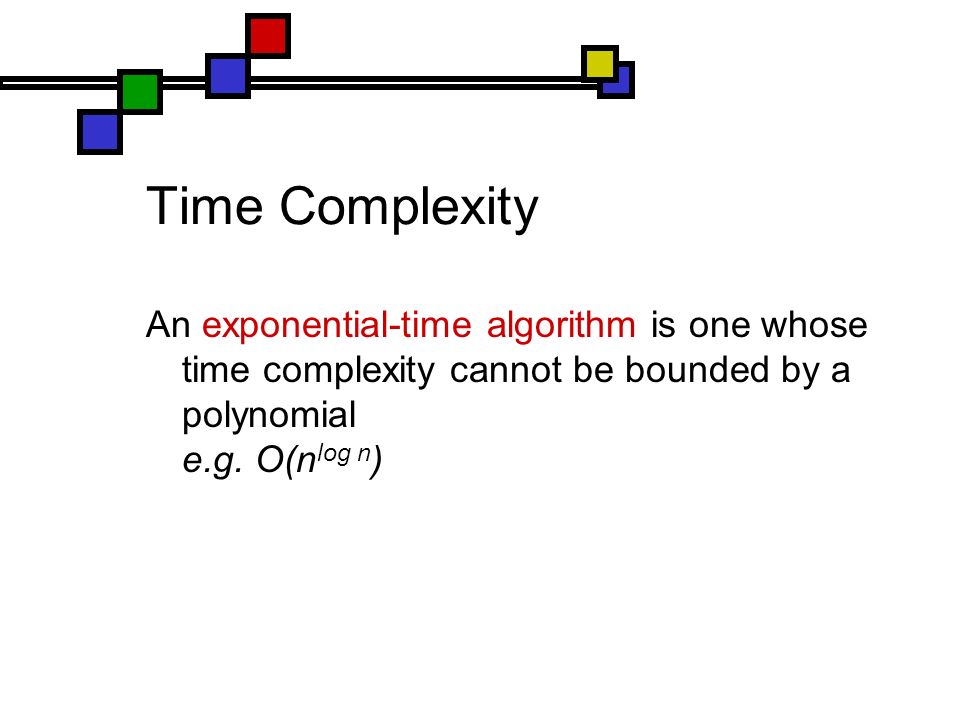 Time Complexity

An exponential-time algorithm is one whose time complexity cannot be bounded by a polynomial
e.g. $O(n^{\log n})$